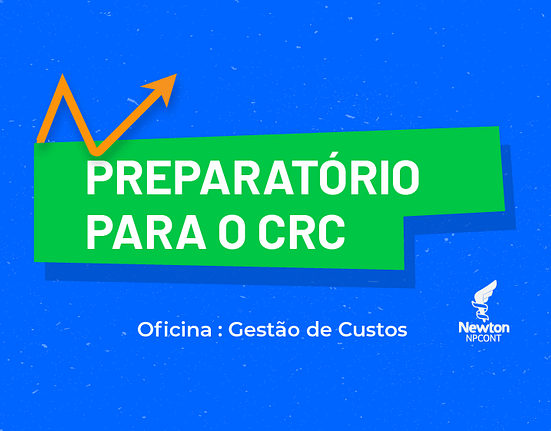 PREPARATÓRIO PARA O CRC

Oficina : Gestão de Custos

Newton
NPCONT